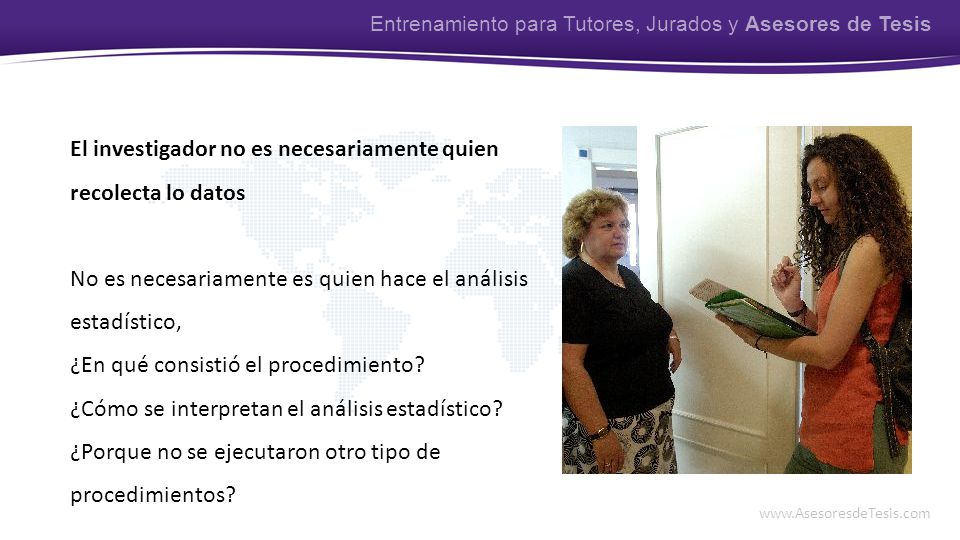 Entrenamiento para Tutores, Jurados y Asesores de Tesis

El investigador no es necesariamente quien recolecta lo datos

No es necesariamente es quien hace el análisis estadístico,
¿En qué consistió el procedimiento?
¿Cómo se interpretan el análisis estadístico?
¿Porque no se ejecutaron otro tipo de procedimientos?

www.AsesoresdeTesis.com